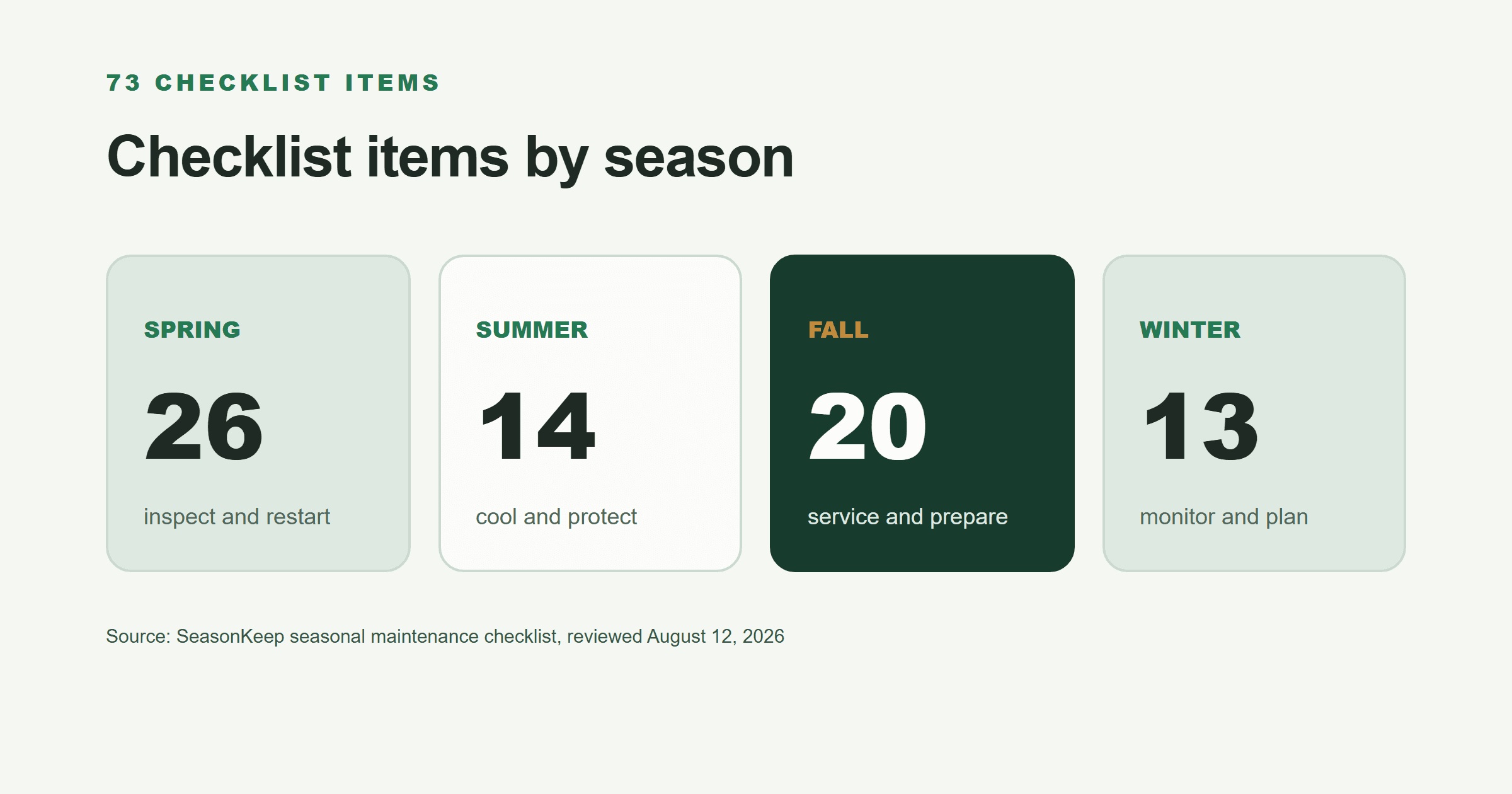 73 CHECKLIST ITEMS

Checklist items by season

SPRING

26

inspect and restart

SUMMER

14

cool and protect

FALL

20

service and prepare

WINTER

13

monitor and plan

Source: SeasonKeep seasonal maintenance checklist, reviewed August 12, 2026